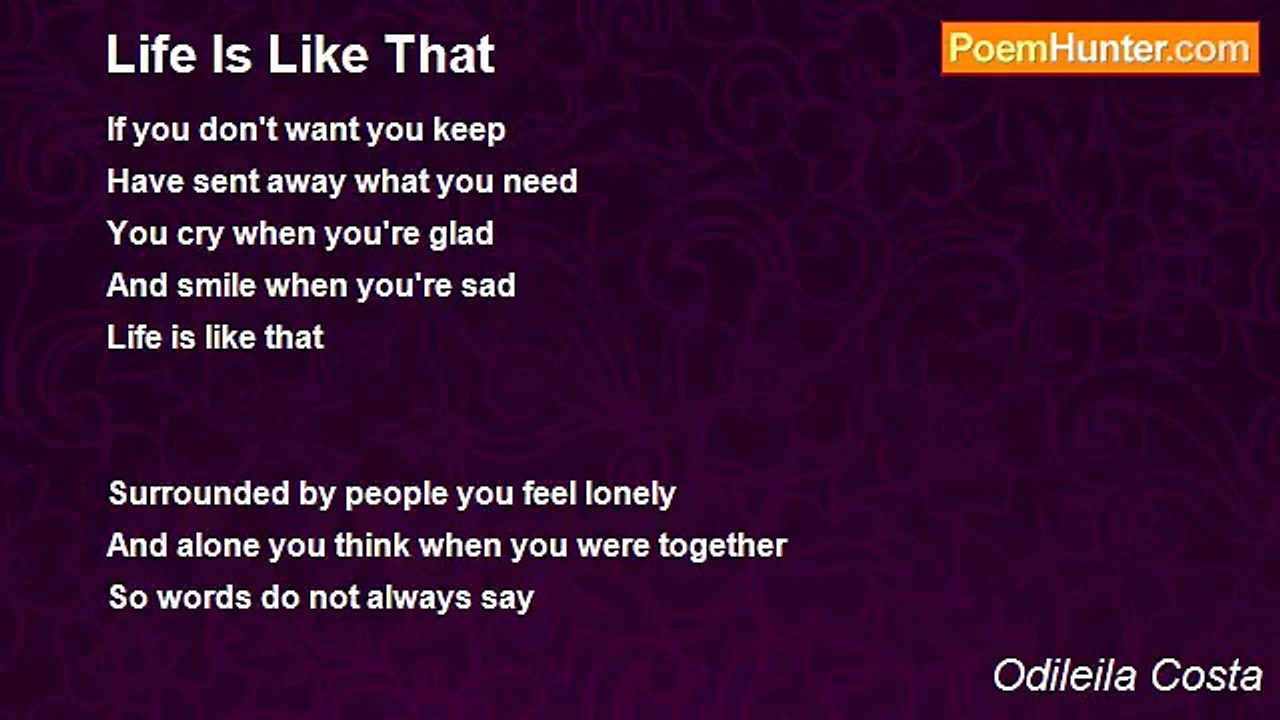 Life Is Like That

PoemHunter.com

If you don't want you keep
Have sent away what you need
You cry when you're glad
And smile when you're sad
Life is like that

Surrounded by people you feel lonely
And alone you think when you were together
So words do not always say

Odileila Costa